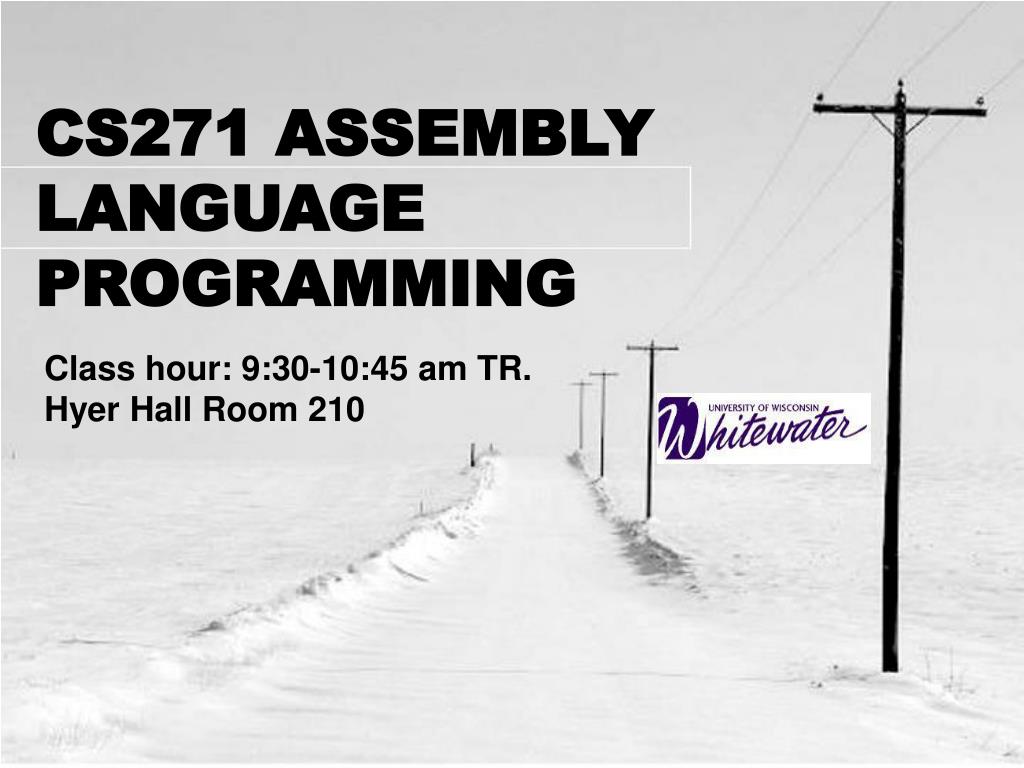 CS271 ASSEMBLY LANGUAGE PROGRAMMING

Class hour: 9:30-10:45 am TR.
Hyer Hall Room 210

UNIVERSITY OF WISCONSIN
Whitewater